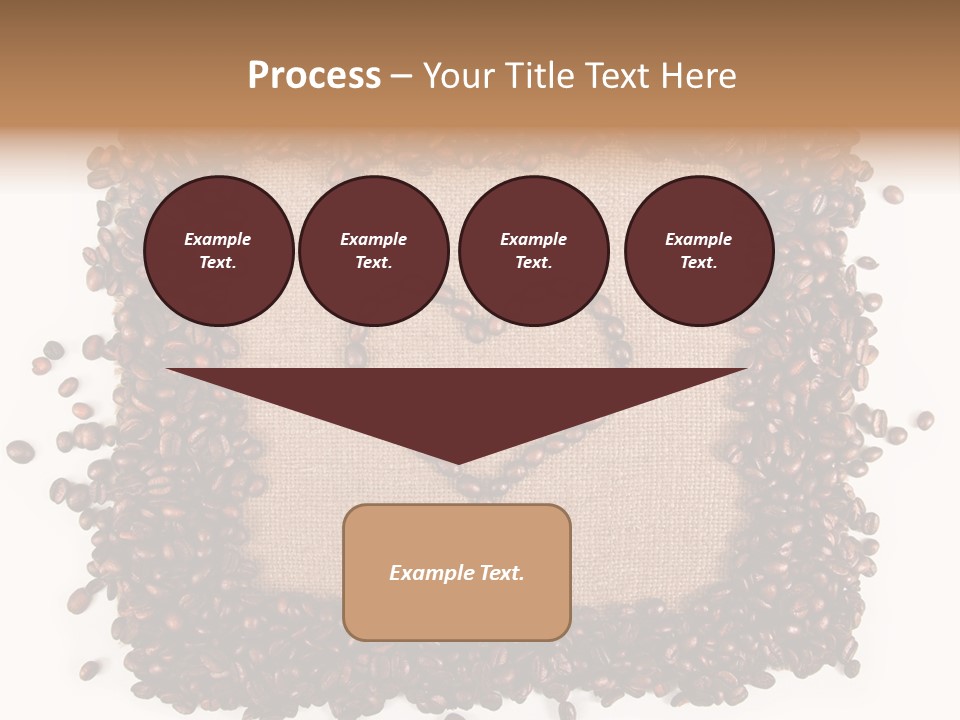 Process – Your Title Text Here

Example Text.

Example Text.

Example Text.

Example Text.

Example Text.